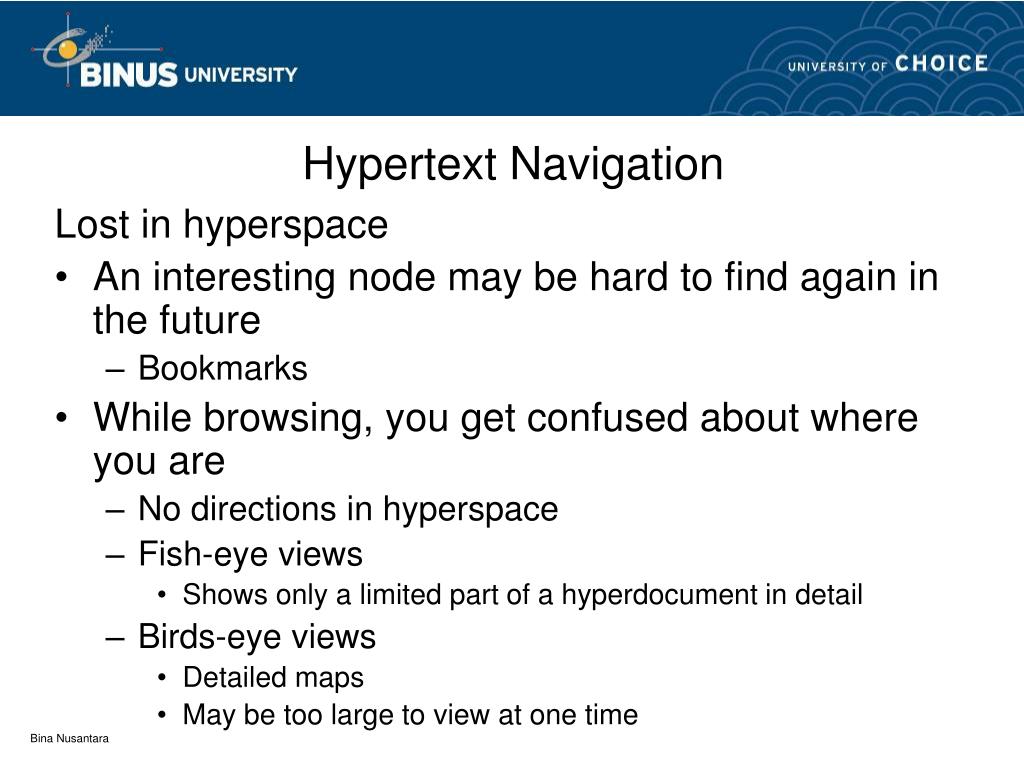 BINUS UNIVERSITY

UNIVERSITY OF CHOICE

Hypertext Navigation

Lost in hyperspace

• An interesting node may be hard to find again in the future
– Bookmarks
• While browsing, you get confused about where you are
– No directions in hyperspace
– Fish-eye views
• Shows only a limited part of a hyperdocument in detail
– Birds-eye views
• Detailed maps
• May be too large to view at one time

Bina Nusantara